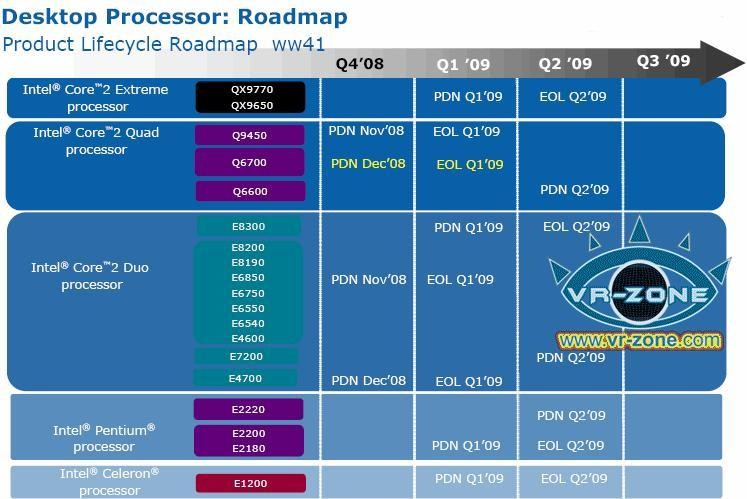 Desktop Processor: Roadmap
Product Lifecycle Roadmap ww41

| | | Q4'08 | Q1 '09 | Q2 '09 | Q3 '09 |
|---|---|---|---|---|---|
| Intel® Core™2 Extreme processor | QX9770 QX9650 | | PDN Q1'09 | EOL Q2'09 | |
| Intel® Core™2 Quad processor | Q9450 | PDN Nov'08 | EOL Q1'09 | | |
| | Q6700 | PDN Dec'08 | EOL Q1'09 | | |
| | Q6600 | | | PDN Q2'09 | |
| Intel® Core™2 Duo processor | E8300 | | PDN Q1'09 | EOL Q2'09 | |
| | E8200 E8190 E6850 E6750 E6550 E6540 E4600 | PDN Nov'08 | EOL Q1'09 | | |
| | E7200 | | | PDN Q2'09 | |
| | E4700 | PDN Dec'08 | EOL Q1'09 | | |
| Intel® Pentium® processor | E2220 | | | PDN Q2'09 | |
| | E2200 E2180 | | PDN Q1'09 | EOL Q2'09 | |
| Intel® Celeron® processor | E1200 | | PDN Q1'09 | EOL Q2'09 | |

VR-ZONE
www.vr-zone.com